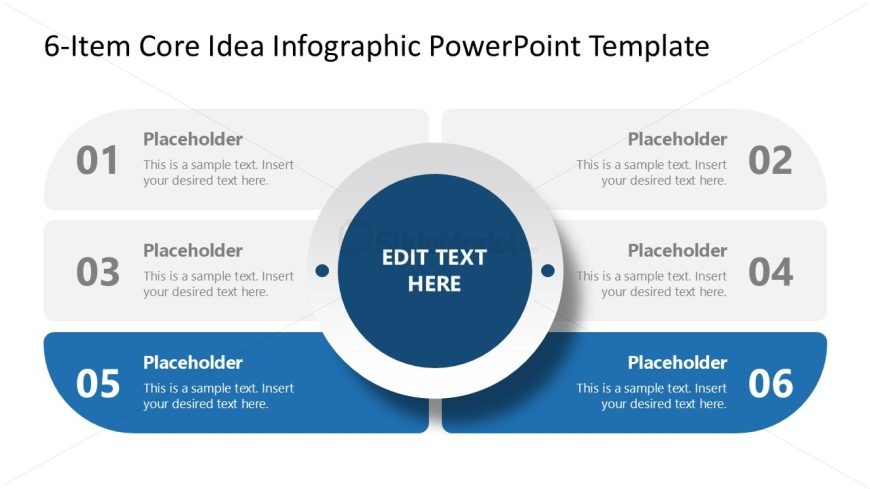 6-Item Core Idea Infographic PowerPoint Template

01
Placeholder
This is a sample text. Insert your desired text here.

Placeholder
This is a sample text. Insert your desired text here.
02

03
Placeholder
This is a sample text. Insert your desired text here.

EDIT TEXT HERE

Placeholder
This is a sample text. Insert your desired text here.
04

05
Placeholder
This is a sample text. Insert your desired text here.

Placeholder
This is a sample text. Insert your desired text here.
06